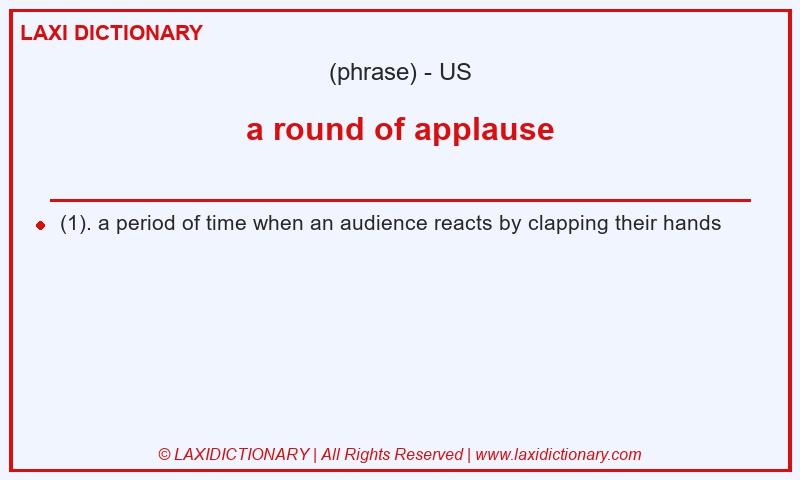 LAXI DICTIONARY

(phrase) - US

a round of applause

(1). a period of time when an audience reacts by clapping their hands

© LAXIDICTIONARY | All Rights Reserved | www.laxidictionary.com